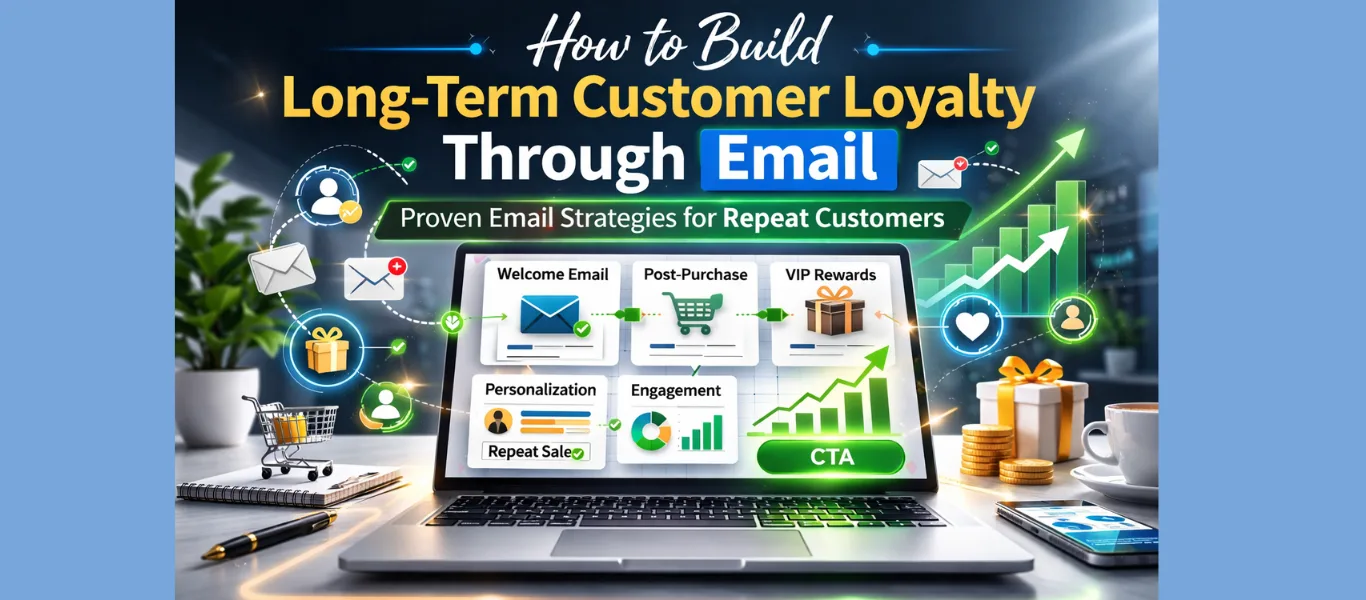 How to Build
Long-Term Customer Loyalty
Through Email

Proven Email Strategies for Repeat Customers

Welcome Email

Post-Purchase

VIP Rewards

Personalization

Repeat Sale

Engagement

CTA